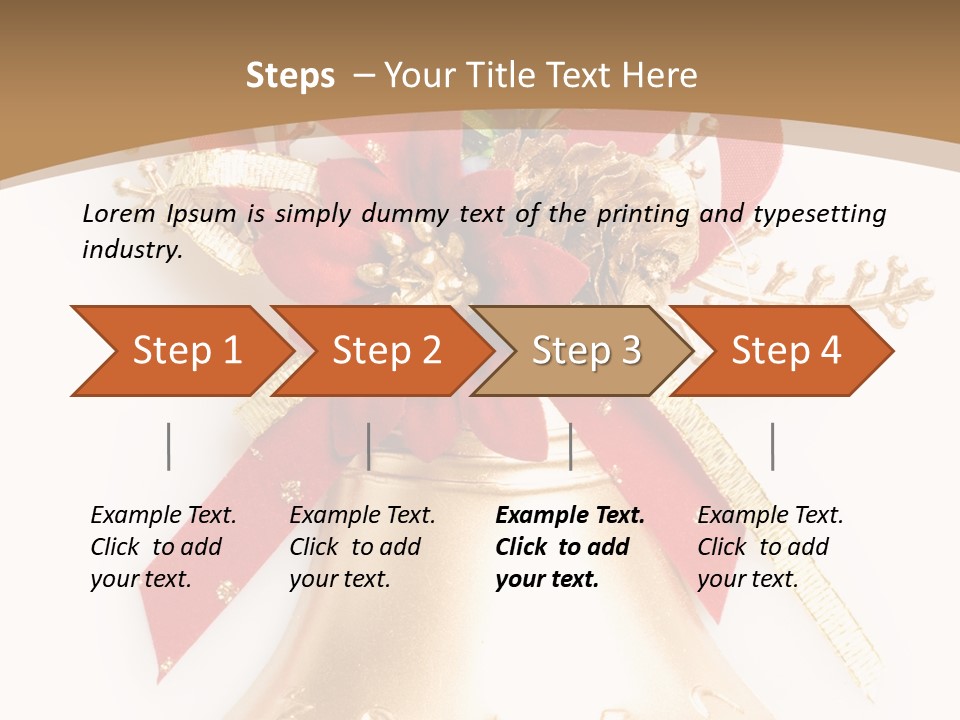 Steps – Your Title Text Here

Lorem Ipsum is simply dummy text of the printing and typesetting industry.

Step 1

Step 2

Step 3

Step 4

Example Text. Click to add your text.

Example Text. Click to add your text.

Example Text. Click to add your text.

Example Text. Click to add your text.